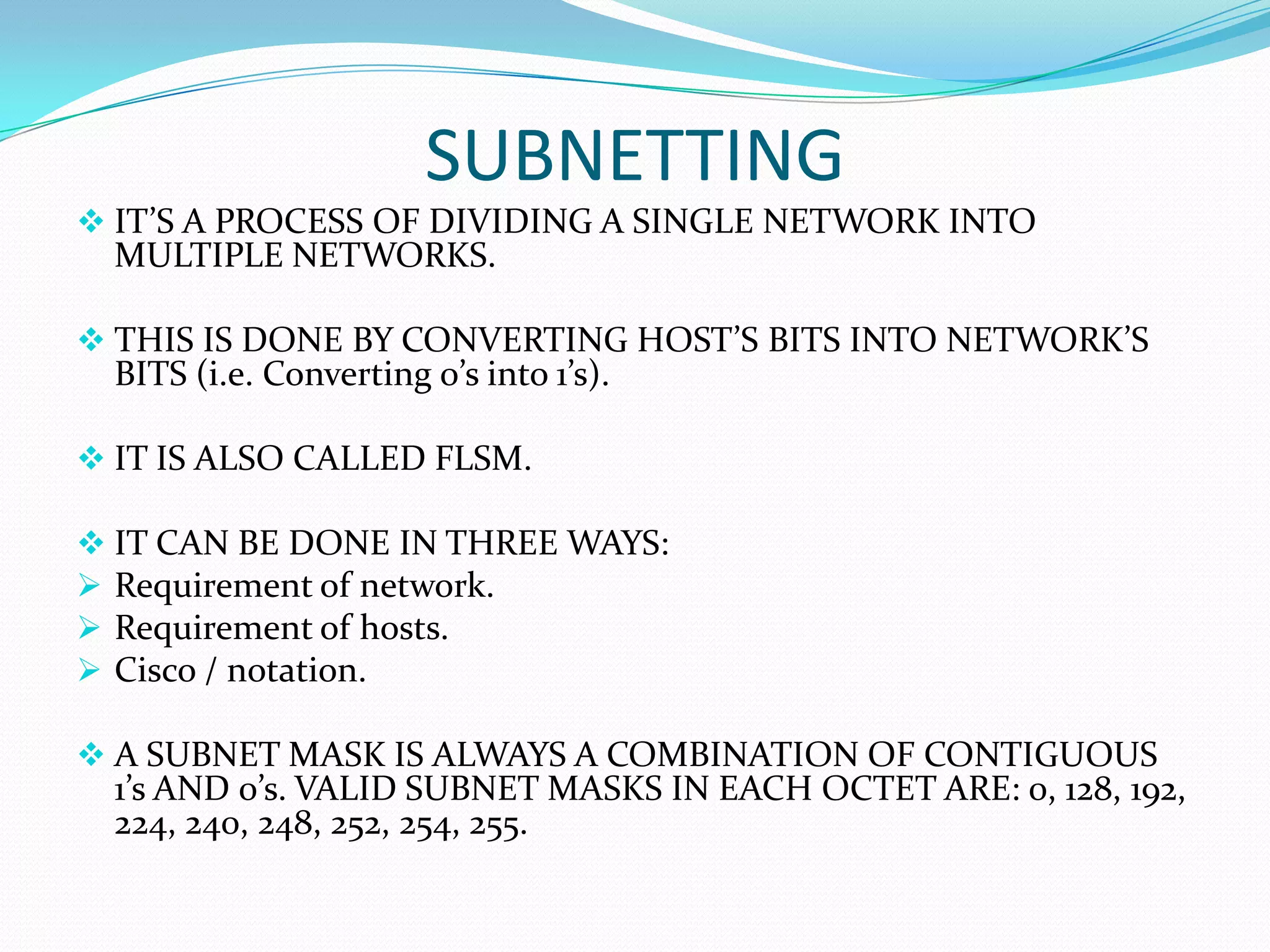 SUBNETTING

❖ IT'S A PROCESS OF DIVIDING A SINGLE NETWORK INTO MULTIPLE NETWORKS.

❖ THIS IS DONE BY CONVERTING HOST'S BITS INTO NETWORK'S BITS (i.e. Converting 0's into 1's).

❖ IT IS ALSO CALLED FLSM.

❖ IT CAN BE DONE IN THREE WAYS:
➢ Requirement of network.
➢ Requirement of hosts.
➢ Cisco / notation.

❖ A SUBNET MASK IS ALWAYS A COMBINATION OF CONTIGUOUS 1's AND 0's. VALID SUBNET MASKS IN EACH OCTET ARE: 0, 128, 192, 224, 240, 248, 252, 254, 255.